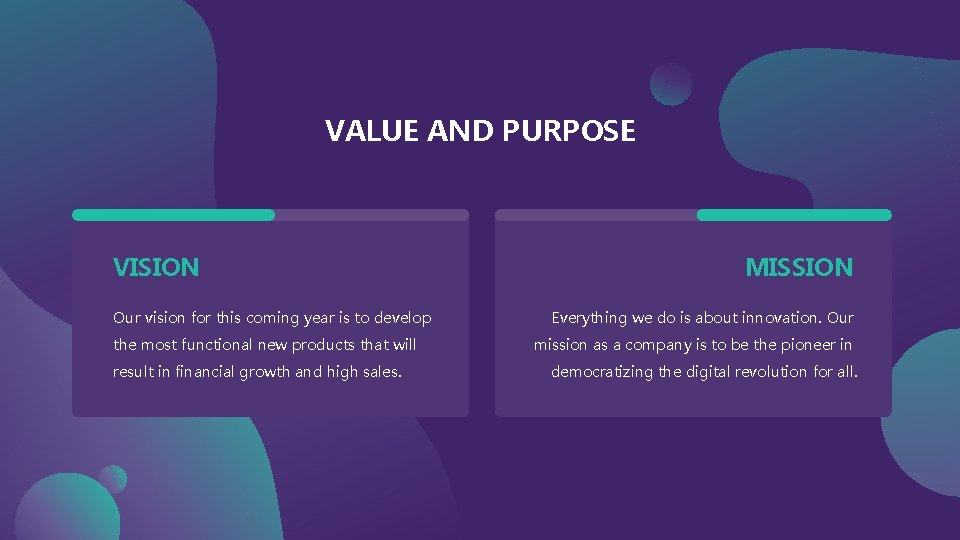 VALUE AND PURPOSE

VISION

Our vision for this coming year is to develop the most functional new products that will result in financial growth and high sales.

MISSION

Everything we do is about innovation. Our mission as a company is to be the pioneer in democratizing the digital revolution for all.